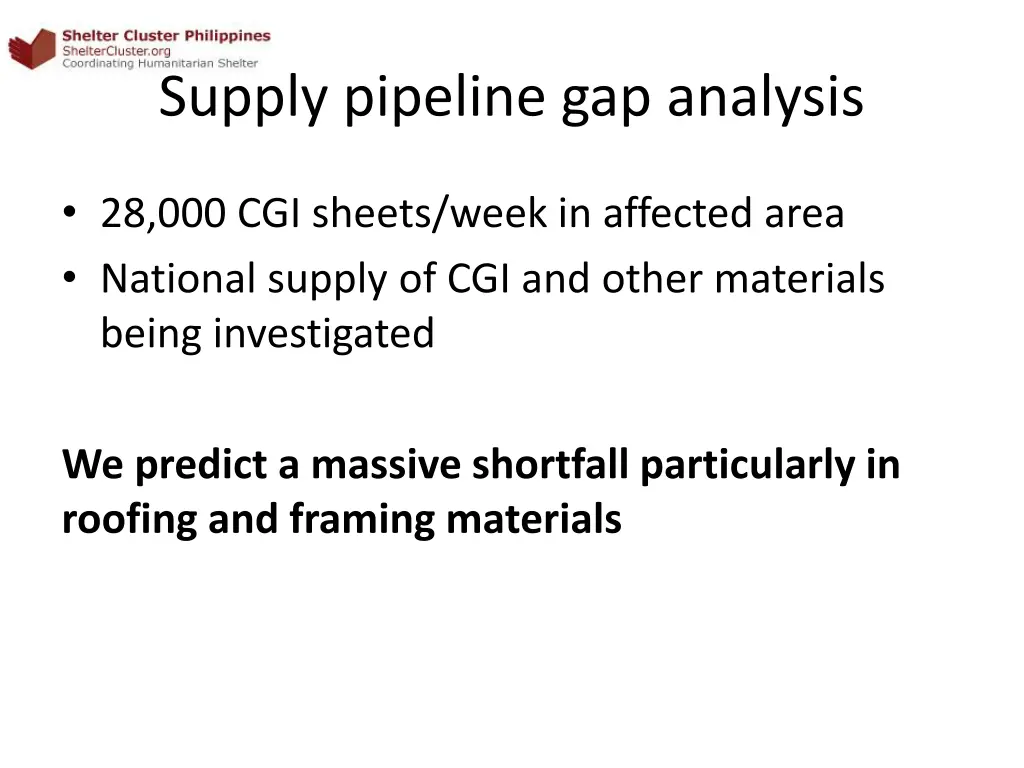 Shelter Cluster Philippines
ShelterCluster.org
Coordinating Humanitarian Shelter

Supply pipeline gap analysis

• 28,000 CGI sheets/week in affected area
• National supply of CGI and other materials being investigated

We predict a massive shortfall particularly in roofing and framing materials